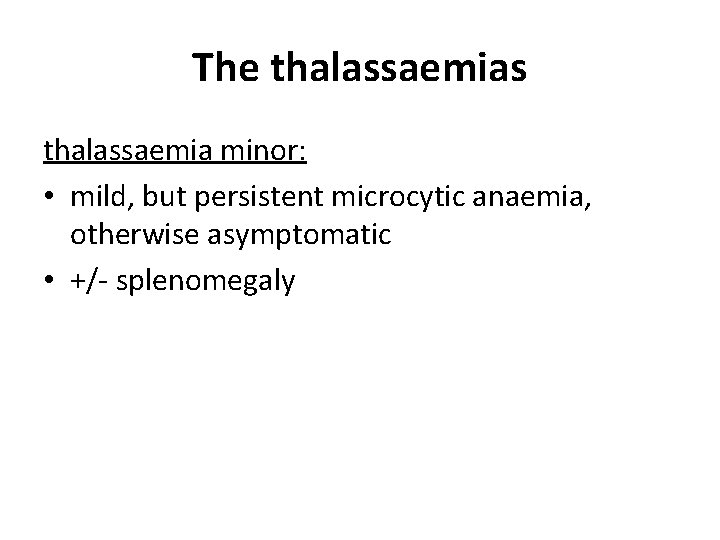 The thalassaemias

thalassaemia minor:

• mild, but persistent microcytic anaemia, otherwise asymptomatic
• +/- splenomegaly